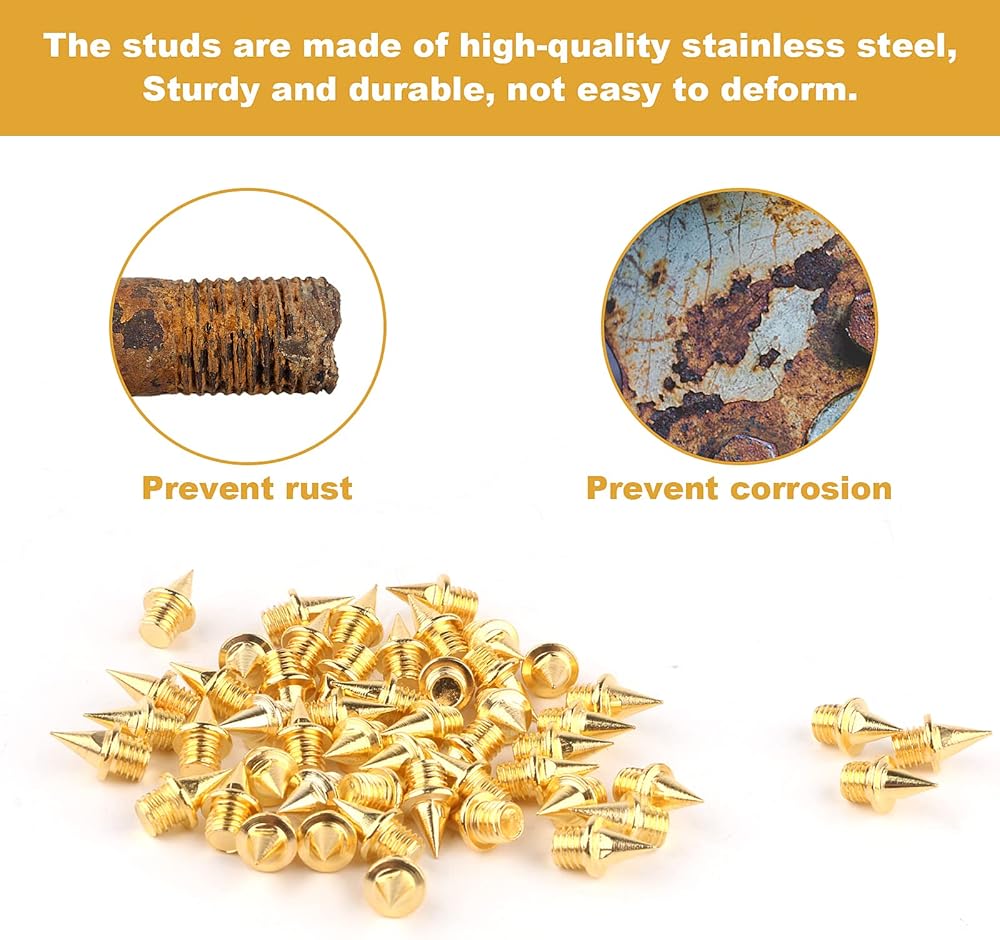 The studs are made of high-quality stainless steel, Sturdy and durable, not easy to deform.

Prevent rust

Prevent corrosion